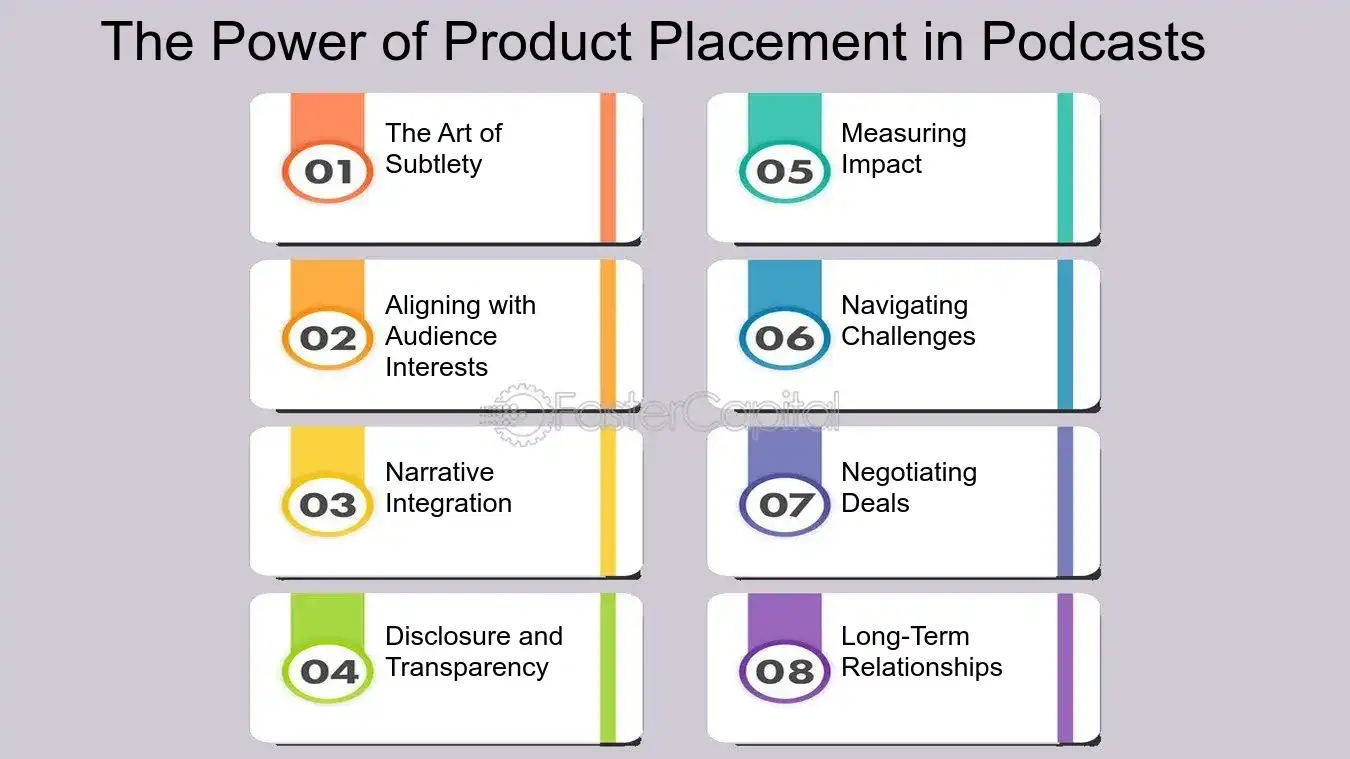 The Power of Product Placement in Podcasts

01
The Art of Subtlety

02
Aligning with Audience Interests

03
Narrative Integration

04
Disclosure and Transparency

05
Measuring Impact

06
Navigating Challenges

07
Negotiating Deals

08
Long-Term Relationships

FasterCapital